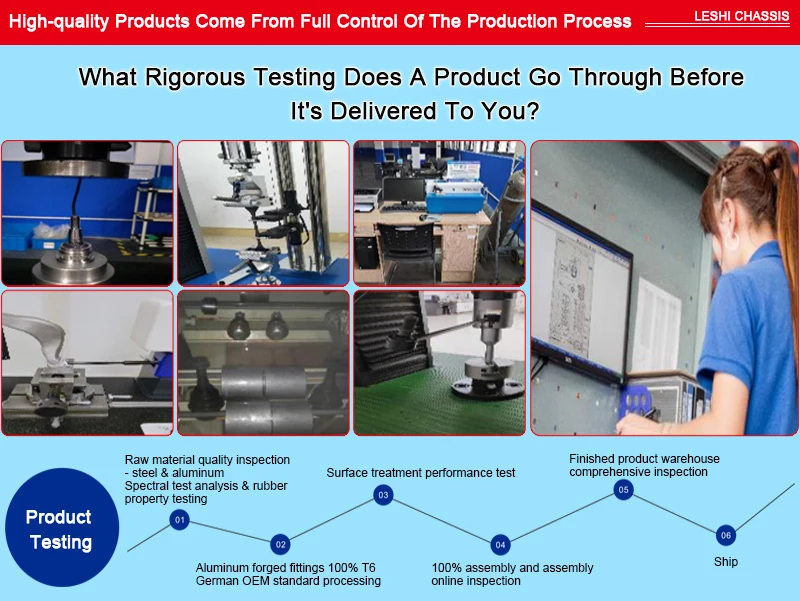 High-quality Products Come From Full Control Of The Production Process

LESHI CHASSIS

What Rigorous Testing Does A Product Go Through Before It's Delivered To You?

Product Testing

01
Raw material quality inspection - steel & aluminum
Spectral test analysis & rubber property testing

02
Aluminum forged fittings 100% T6
German OEM standard processing

03
Surface treatment performance test

04
100% assembly and assembly online inspection

05
Finished product warehouse comprehensive inspection

06
Ship